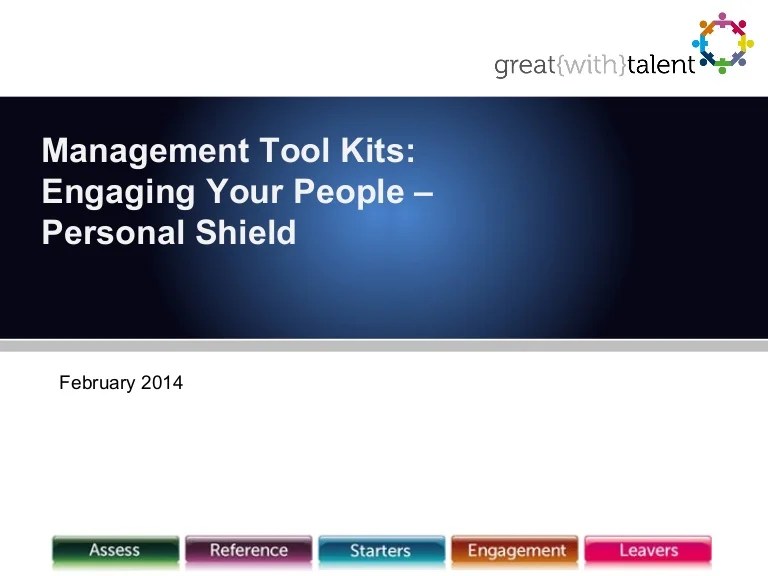 great{with}talent

Management Tool Kits: Engaging Your People – Personal Shield

February 2014

Assess Reference Starters Engagement Leavers